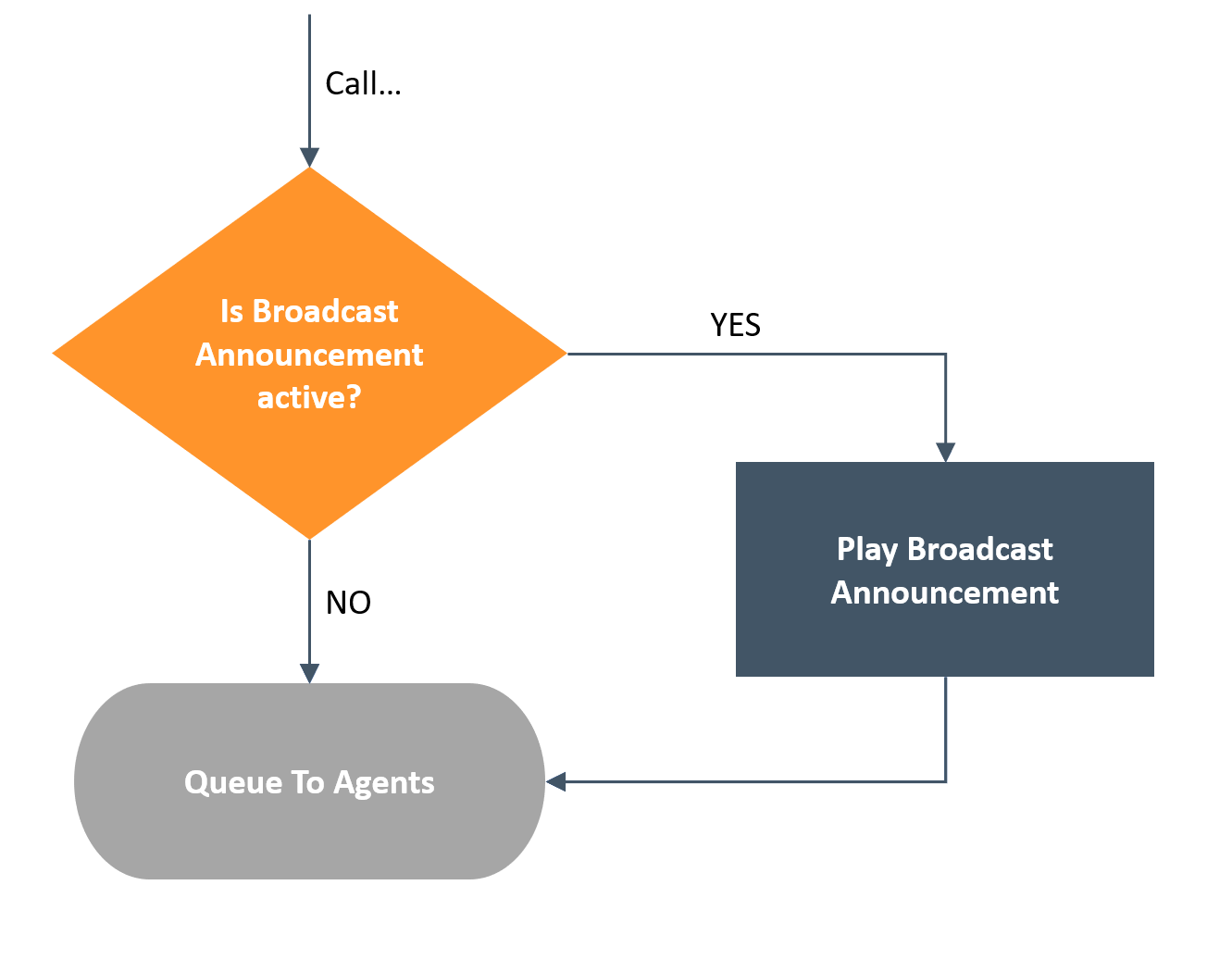 Call...

Is Broadcast Announcement active?

YES

Play Broadcast Announcement

NO

Queue To Agents